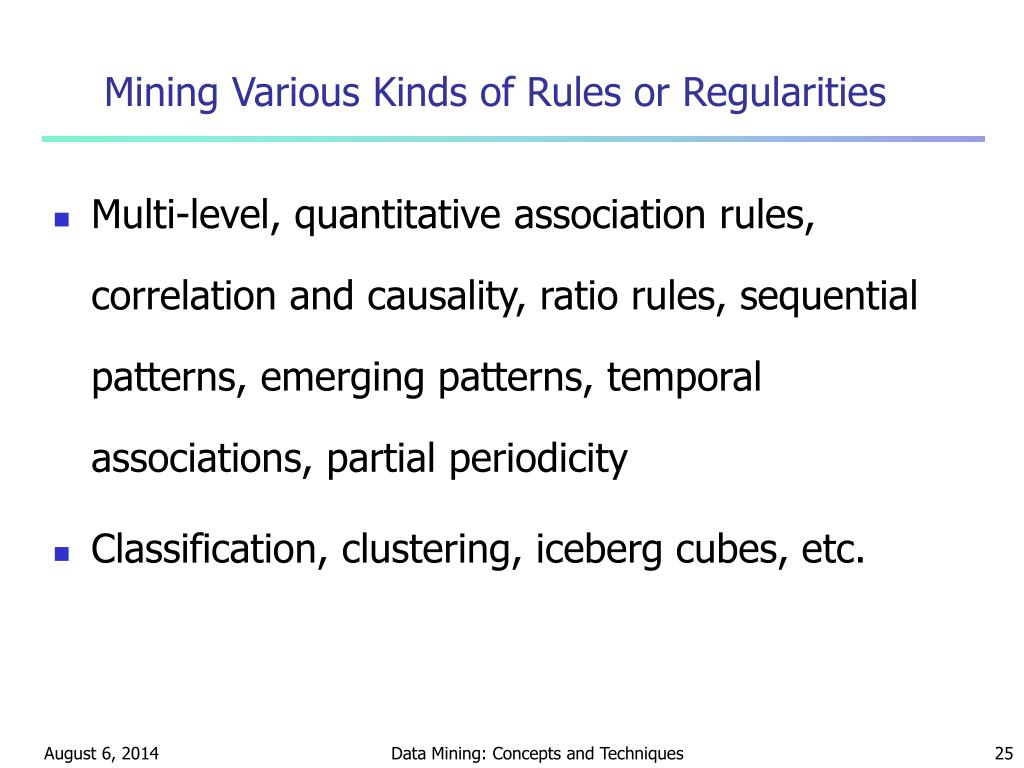 Mining Various Kinds of Rules or Regularities

- Multi-level, quantitative association rules, correlation and causality, ratio rules, sequential patterns, emerging patterns, temporal associations, partial periodicity
- Classification, clustering, iceberg cubes, etc.

August 6, 2014

Data Mining: Concepts and Techniques

25